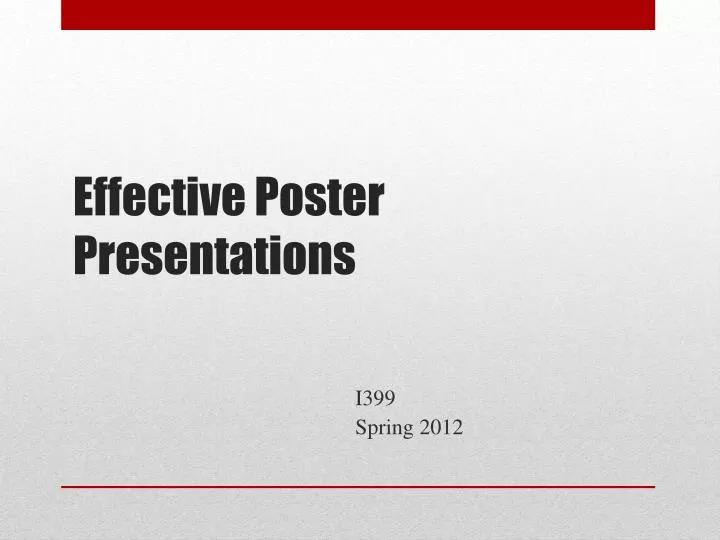 Effective Poster Presentations

I399
Spring 2012